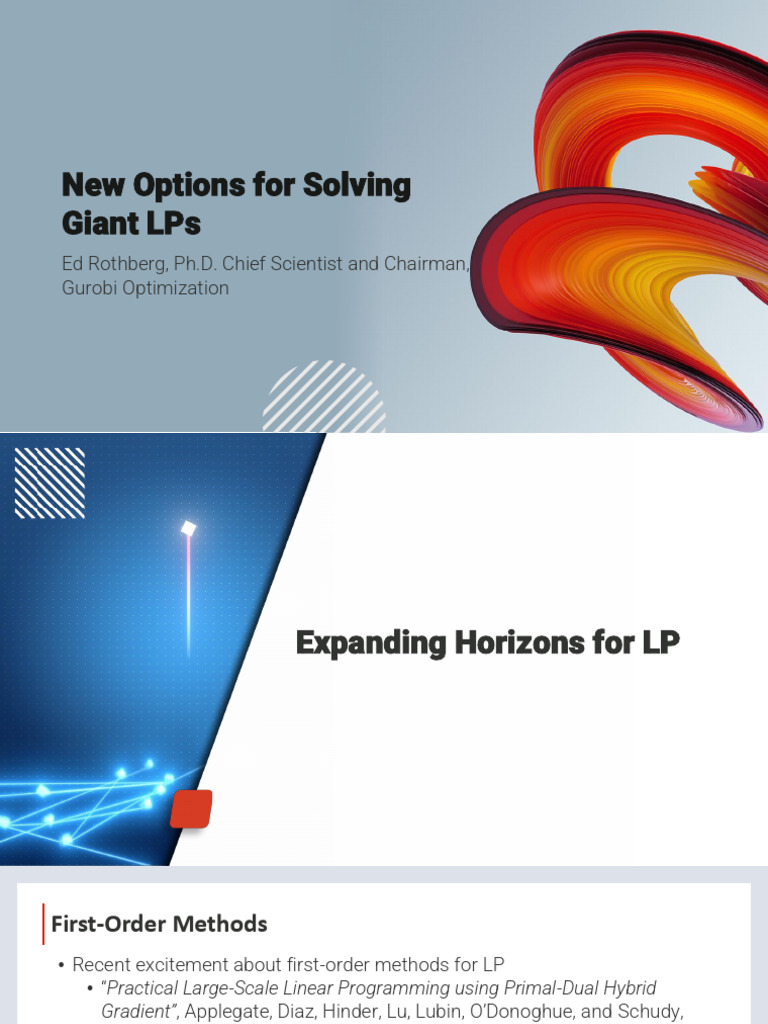 New Options for Solving Giant LPs

Ed Rothberg, Ph.D. Chief Scientist and Chairman, Gurobi Optimization

Expanding Horizons for LP

First-Order Methods

• Recent excitement about first-order methods for LP
• "Practical Large-Scale Linear Programming using Primal-Dual Hybrid Gradient", Applegate, Diaz, Hinder, Lu, Lubin, O'Donoghue, and Schudy,